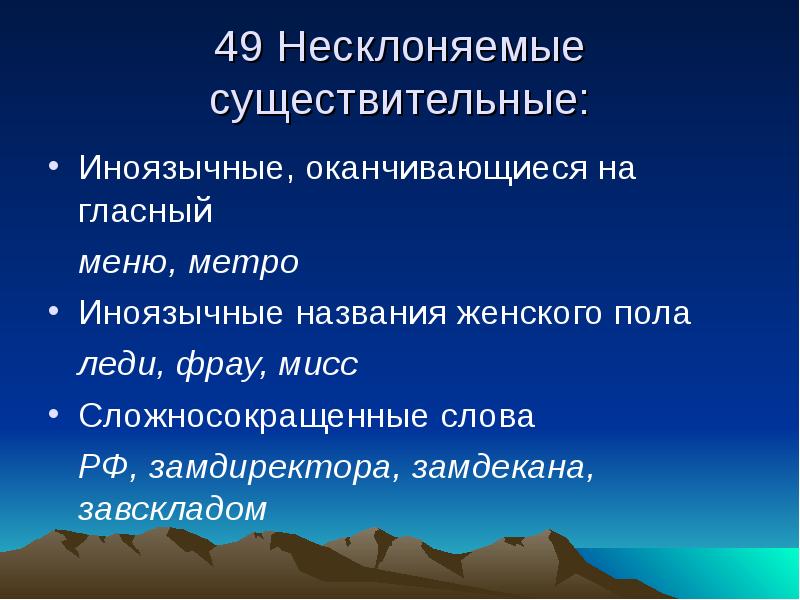 49 Несклоняемые существительные:

• Иноязычные, оканчивающиеся на гласный

меню, метро

• Иноязычные названия женского пола

леди, фрау, мисс

• Сложносокращенные слова

РФ, замдиректора, замдекана, завскладом